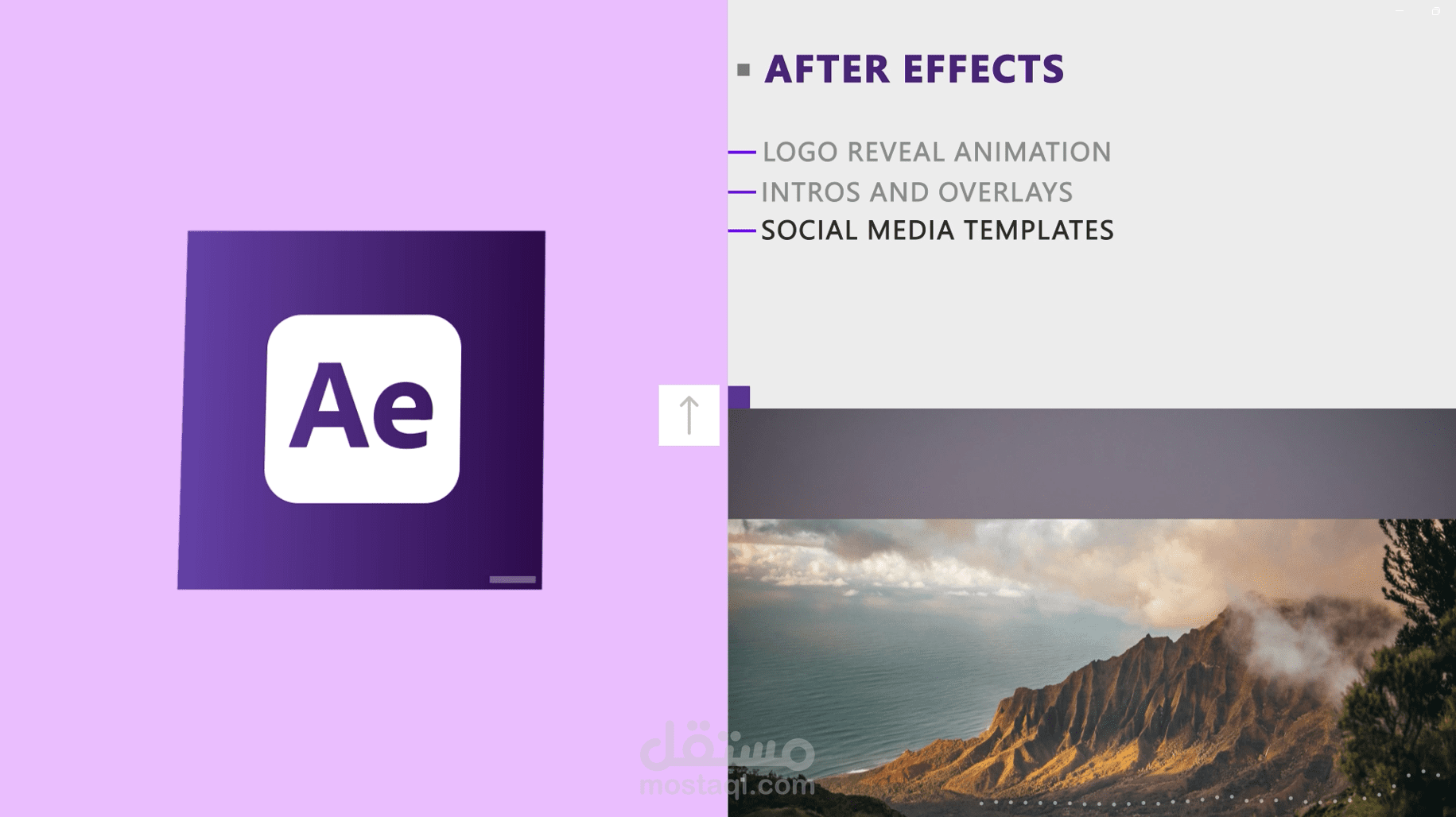 Ae

AFTER EFFECTS

LOGO REVEAL ANIMATION
INTROS AND OVERLAYS
SOCIAL MEDIA TEMPLATES

مستقل
mostaql.com